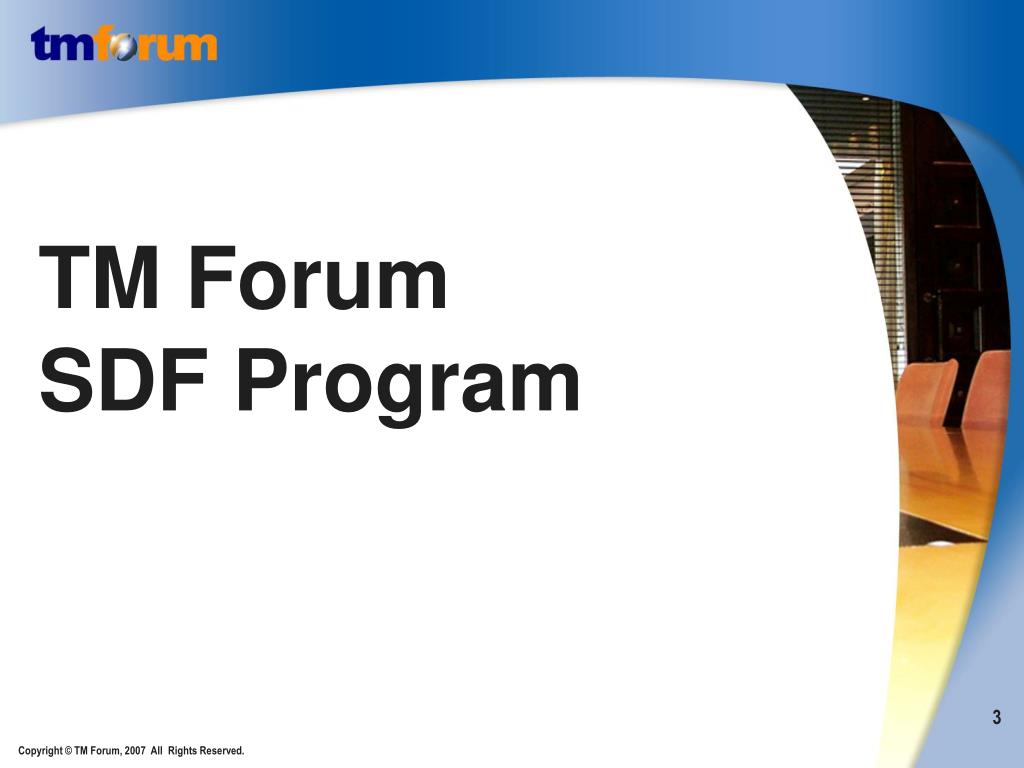 tmforum

TM Forum
SDF Program

3

Copyright © TM Forum, 2007 All Rights Reserved.